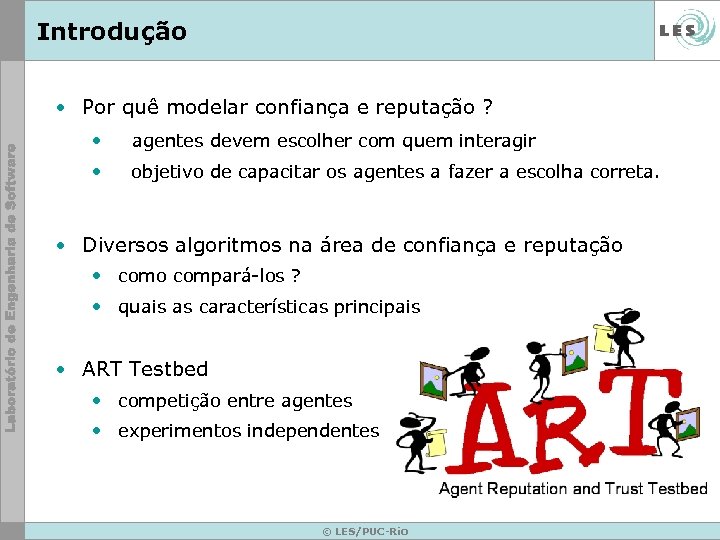 Introdução

LES

Laboratório de Engenharia de Software

• Por quê modelar confiança e reputação ?
• agentes devem escolher com quem interagir
• objetivo de capacitar os agentes a fazer a escolha correta.

• Diversos algoritmos na área de confiança e reputação
• como compará-los ?
• quais as características principais

• ART Testbed
• competição entre agentes
• experimentos independentes

ART
Agent Reputation and Trust Testbed

© LES/PUC-Rio